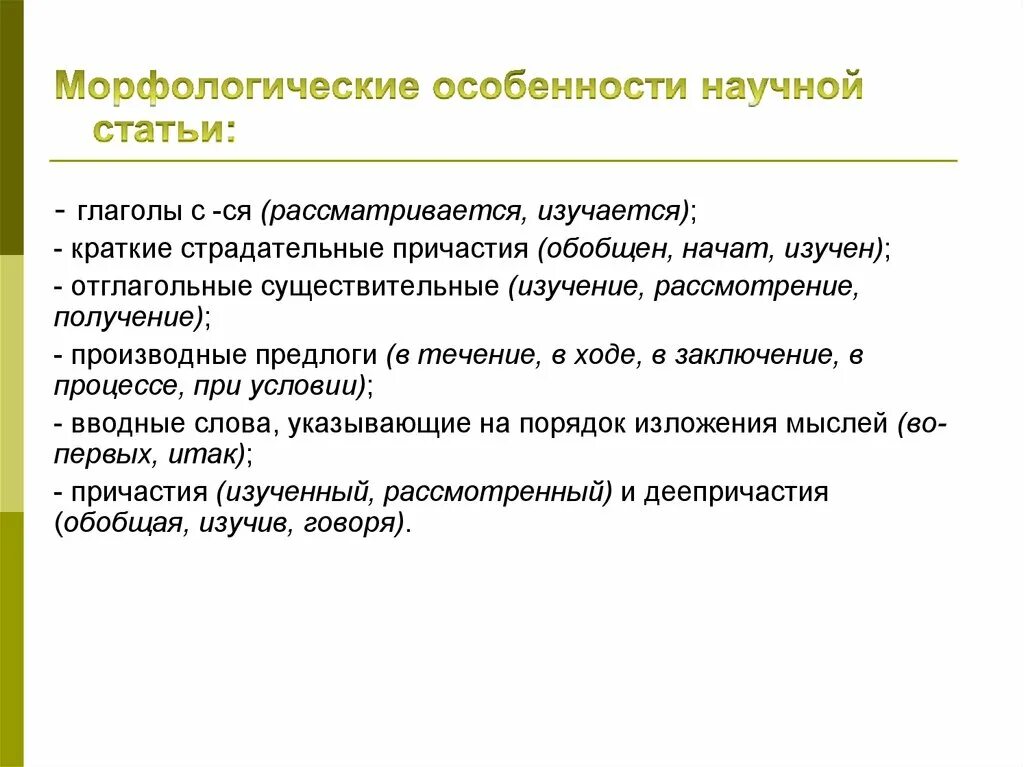 Морфологические особенности научной статьи:

- глаголы с -ся (рассматривается, изучается);

- краткие страдательные причастия (обобщен, начат, изучен);

- отглагольные существительные (изучение, рассмотрение, получение);

- производные предлоги (в течение, в ходе, в заключение, в процессе, при условии);

- вводные слова, указывающие на порядок изложения мыслей (во-первых, итак);

- причастия (изученный, рассмотренный) и деепричастия (обобщая, изучив, говоря).